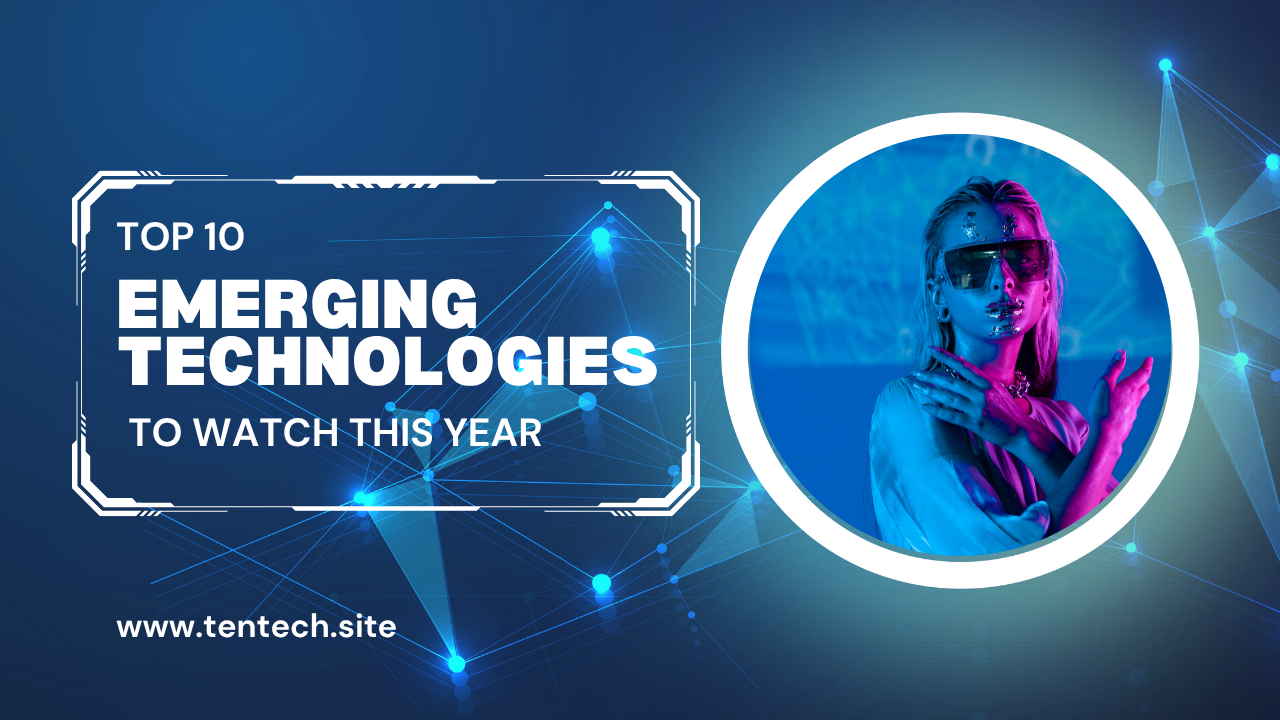 TOP 10
EMERGING TECHNOLOGIES
TO WATCH THIS YEAR

www.tentech.site